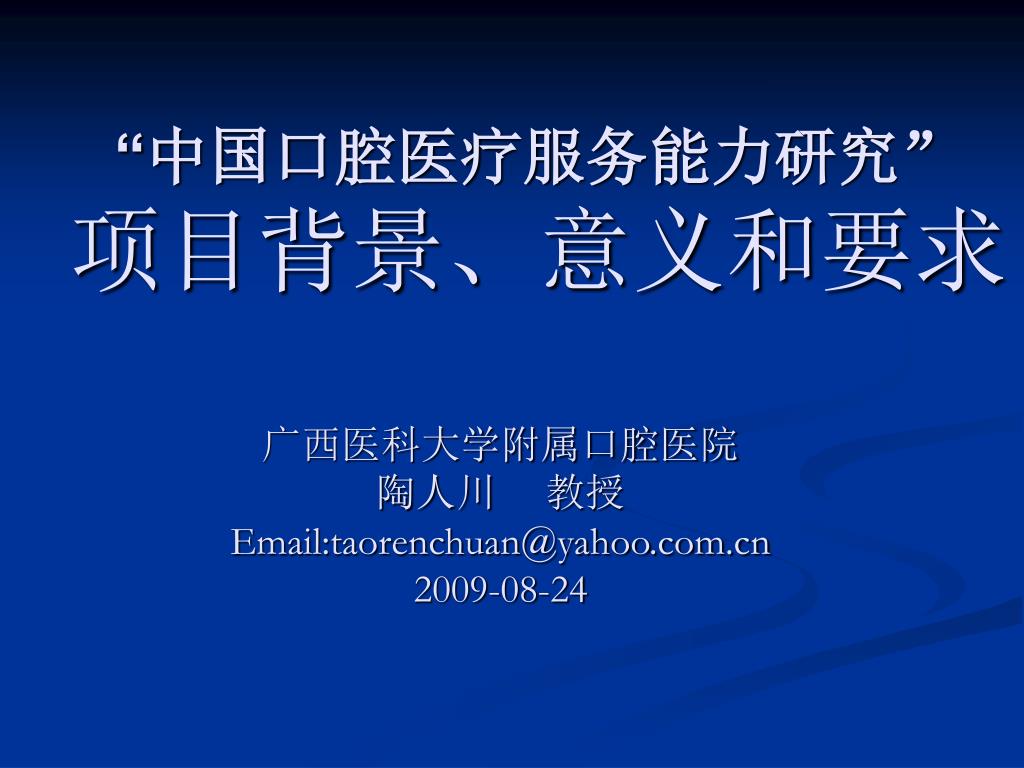 “中国口腔医疗服务能力研究”
项目背景、意义和要求

广西医科大学附属口腔医院
陶人川　教授
Email:taorenchuan@yahoo.com.cn
2009-08-24